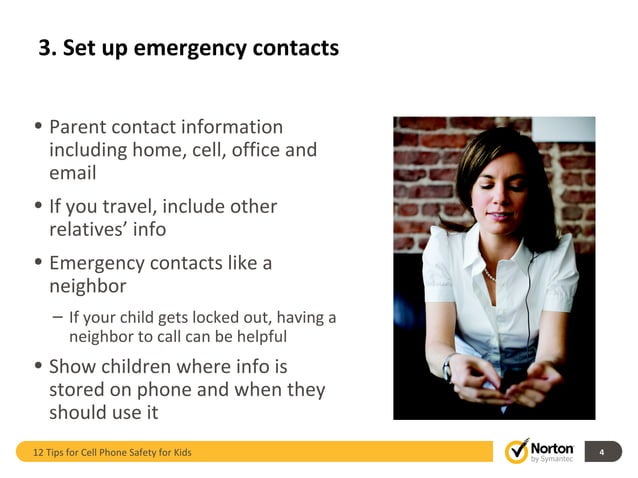 3. Set up emergency contacts

• Parent contact information including home, cell, office and email

• If you travel, include other relatives' info

• Emergency contacts like a neighbor

– If your child gets locked out, having a neighbor to call can be helpful

• Show children where info is stored on phone and when they should use it

12 Tips for Cell Phone Safety for Kids

Norton by Symantec

4